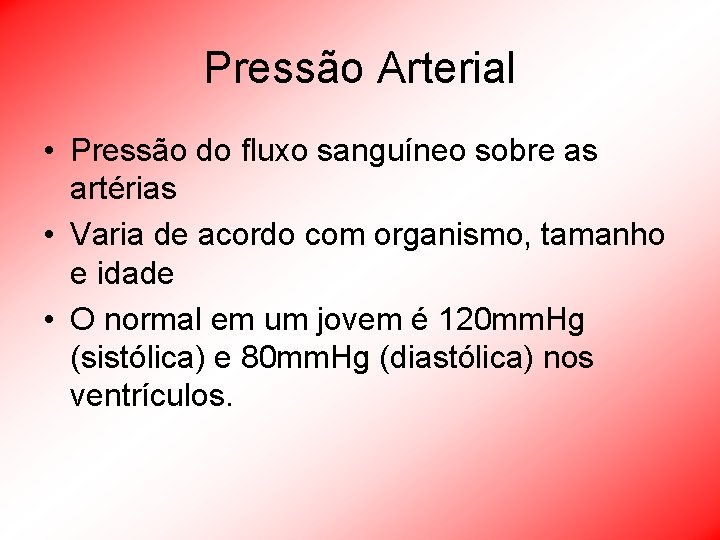 Pressão Arterial

• Pressão do fluxo sanguíneo sobre as artérias
• Varia de acordo com organismo, tamanho e idade
• O normal em um jovem é 120mmHg (sistólica) e 80mmHg (diastólica) nos ventrículos.